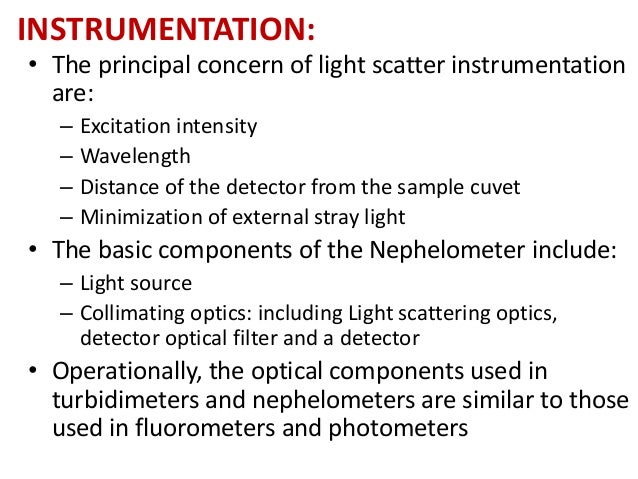 INSTRUMENTATION:

• The principal concern of light scatter instrumentation are:
– Excitation intensity
– Wavelength
– Distance of the detector from the sample cuvet
– Minimization of external stray light

• The basic components of the Nephelometer include:
– Light source
– Collimating optics: including Light scattering optics, detector optical filter and a detector

• Operationally, the optical components used in turbidimeters and nephelometers are similar to those used in fluorometers and photometers